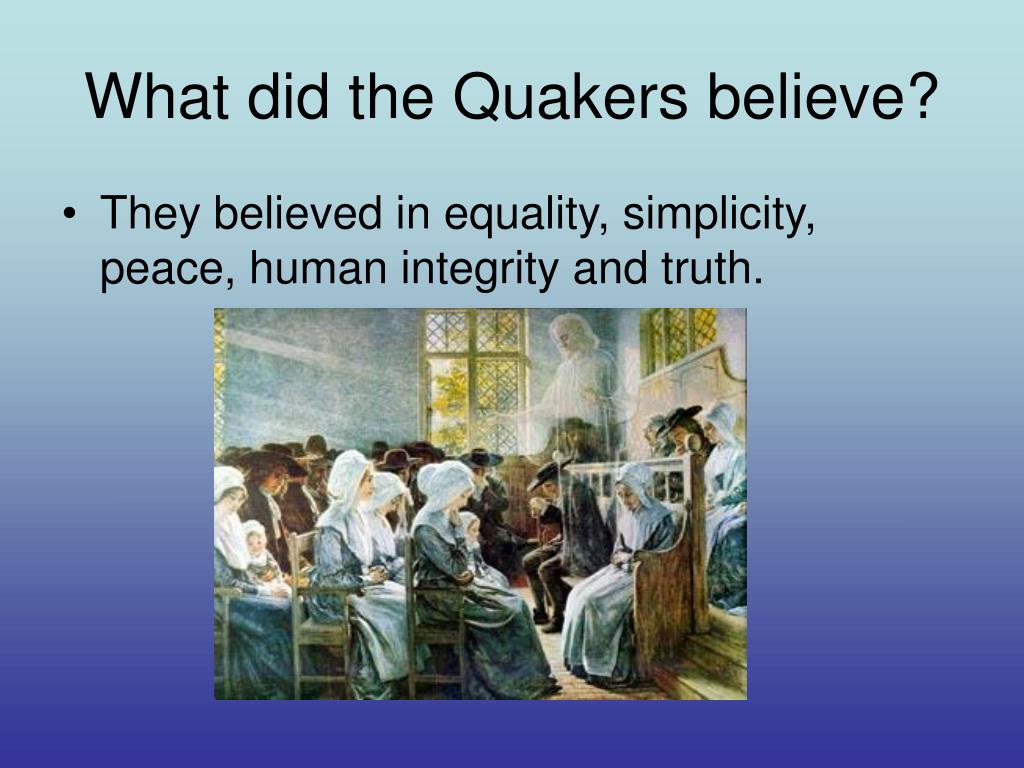 What did the Quakers believe?

• They believed in equality, simplicity, peace, human integrity and truth.